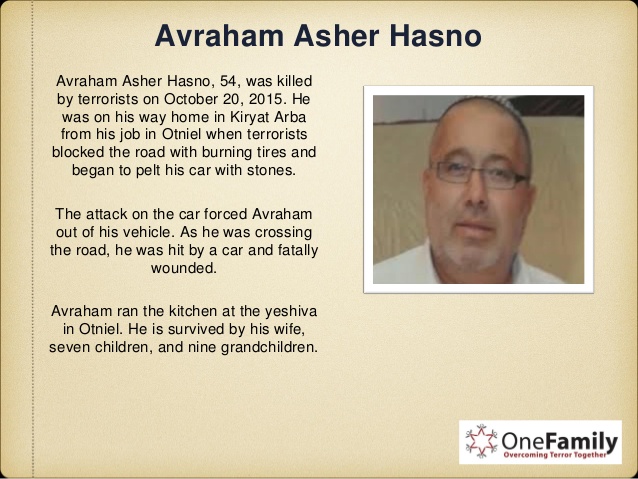 Avraham Asher Hasno

Avraham Asher Hasno, 54, was killed by terrorists on October 20, 2015. He was on his way home in Kiryat Arba from his job in Otniel when terrorists blocked the road with burning tires and began to pelt his car with stones.

The attack on the car forced Avraham out of his vehicle. As he was crossing the road, he was hit by a car and fatally wounded.

Avraham ran the kitchen at the yeshiva in Otniel. He is survived by his wife, seven children, and nine grandchildren.

OneFamily
Overcoming Terror Together